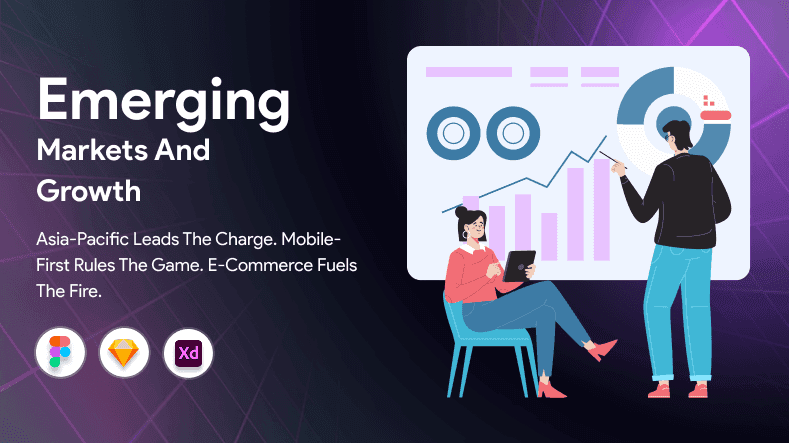 Emerging
Markets And
Growth

Asia-Pacific Leads The Charge. Mobile-First Rules The Game. E-Commerce Fuels The Fire.

Xd